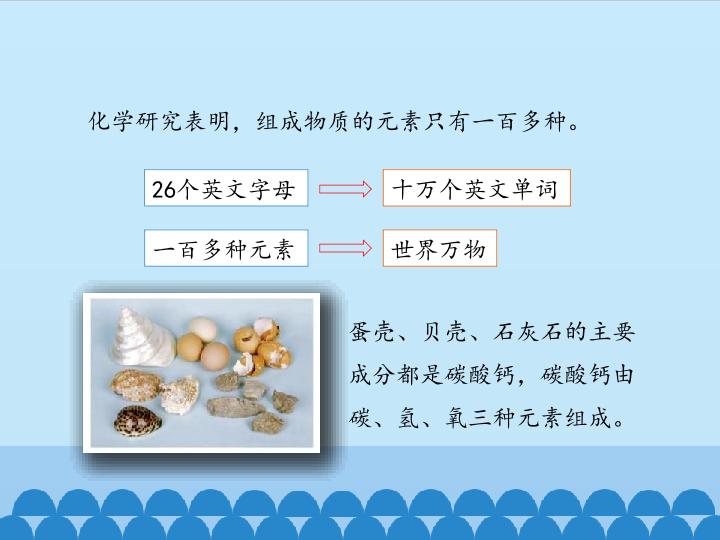 化学研究表明，组成物质的元素只有一百多种。

26个英文字母

十万个英文单词

一百多种元素

世界万物

蛋壳、贝壳、石灰石的主要成分都是碳酸钙，碳酸钙由碳、氢、氧三种元素组成。